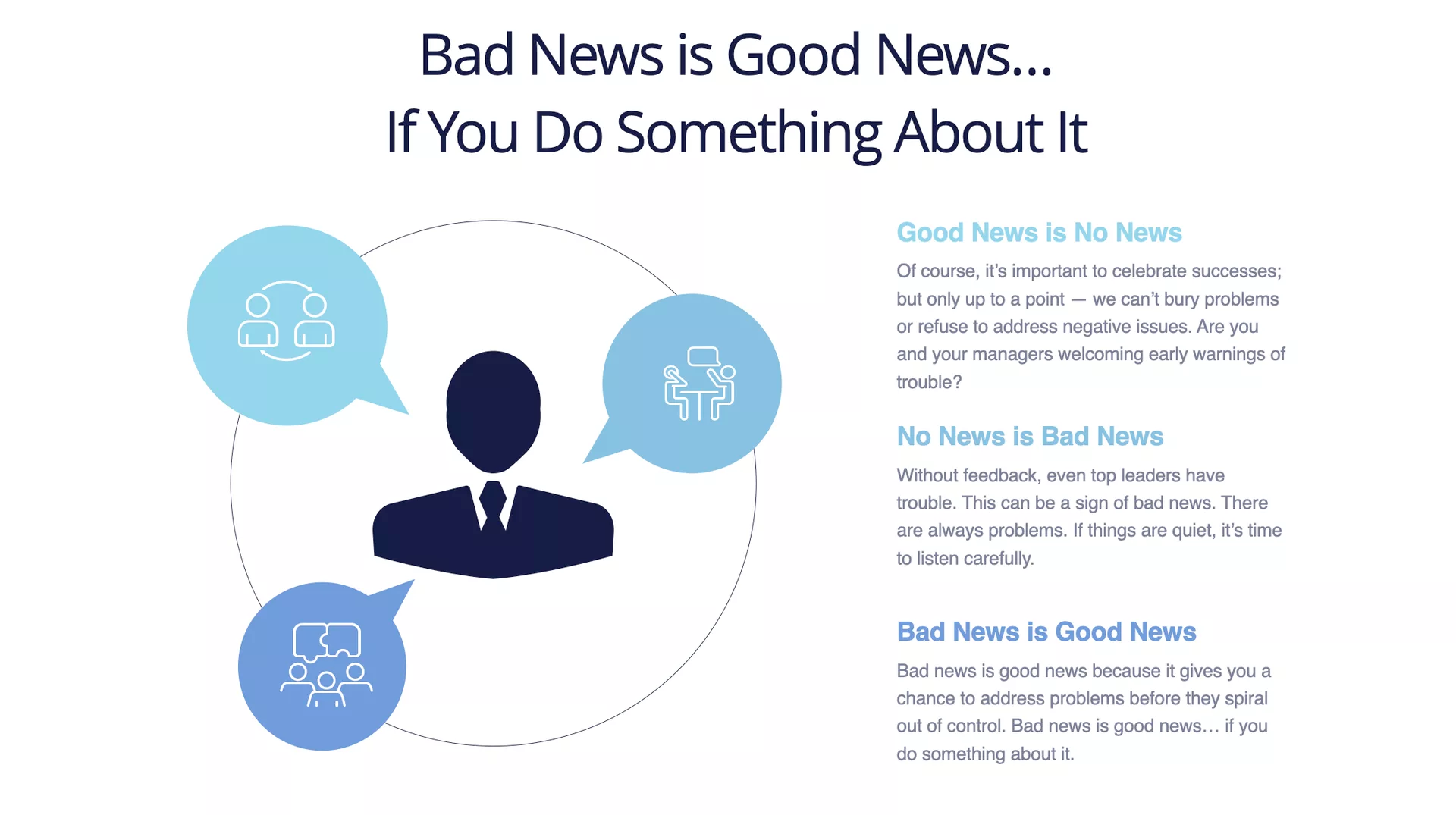 Bad News is Good News...
If You Do Something About It

Good News is No News

Of course, it's important to celebrate successes; but only up to a point — we can't bury problems or refuse to address negative issues. Are you and your managers welcoming early warnings of trouble?

No News is Bad News

Without feedback, even top leaders have trouble. This can be a sign of bad news. There are always problems. If things are quiet, it's time to listen carefully.

Bad News is Good News

Bad news is good news because it gives you a chance to address problems before they spiral out of control. Bad news is good news… if you do something about it.